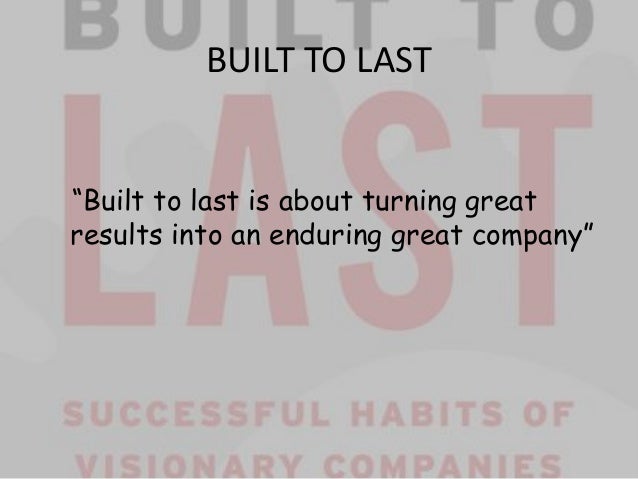 BUILT TO

BUILT TO LAST

LAST

“Built to last is about turning great results into an enduring great company”

SUCCESSFUL HABITS OF VISIONARY COMPANIES